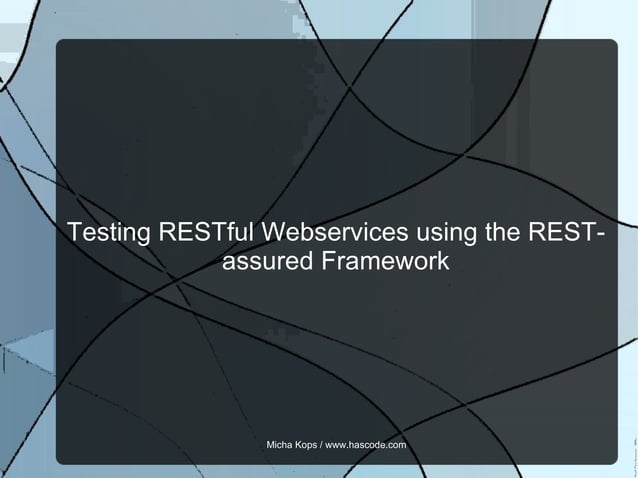 Testing RESTful Webservices using the REST-assured Framework

Micha Kops / www.hascode.com